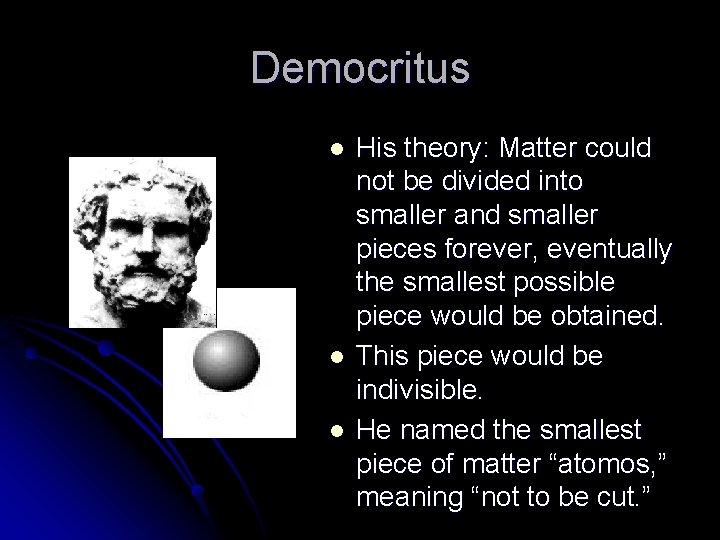 Democritus

- His theory: Matter could not be divided into smaller and smaller pieces forever, eventually the smallest possible piece would be obtained.
- This piece would be indivisible.
- He named the smallest piece of matter “atomos,” meaning “not to be cut.”